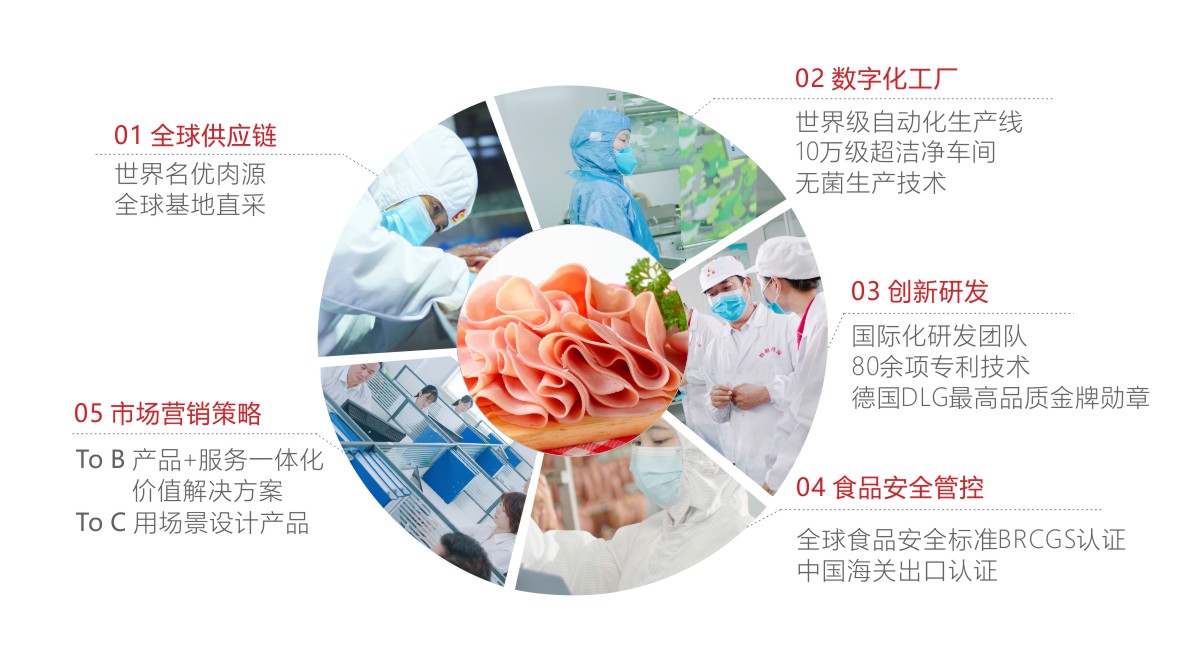 01 全球供应链
世界名优肉源
全球基地直采

02 数字化工厂
世界级自动化生产线
10万级超洁净车间
无菌生产技术

03 创新研发
国际化研发团队
80余项专利技术
德国DLG最高品质金牌勋章

04 食品安全管控
全球食品安全标准BRCGS认证
中国海关出口认证

05 市场营销策略
To B 产品+服务一体化
价值解决方案
To C 用场景设计产品